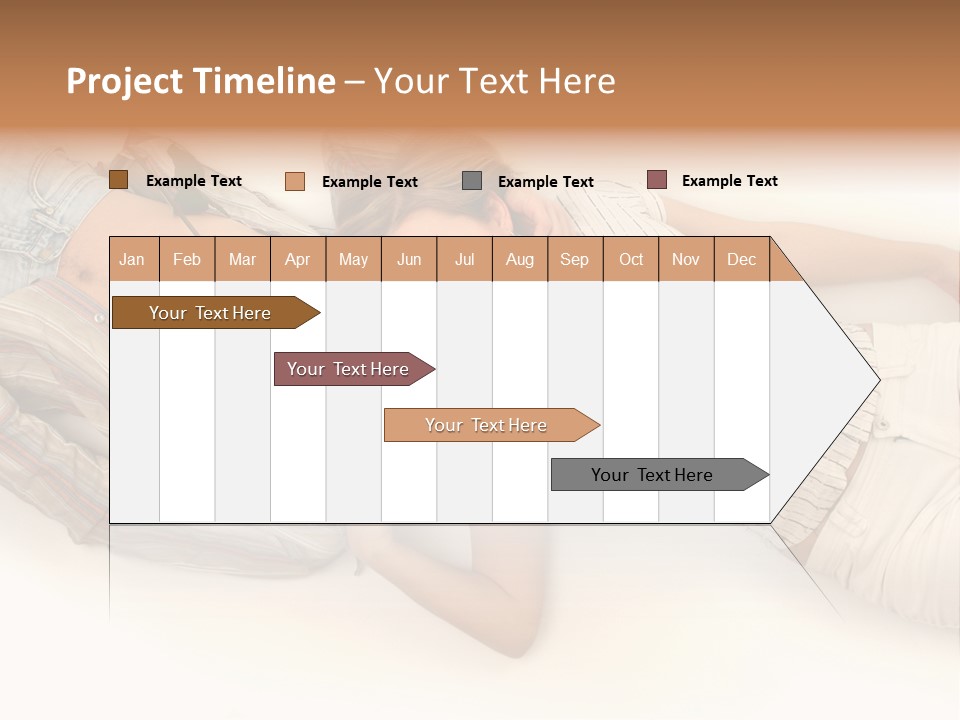 Project Timeline – Your Text Here

Example Text
Example Text
Example Text
Example Text

| Jan | Feb | Mar | Apr | May | Jun | Jul | Aug | Sep | Oct | Nov | Dec |
|---|---|---|---|---|---|---|---|---|---|---|---|

Your Text Here
Your Text Here
Your Text Here
Your Text Here